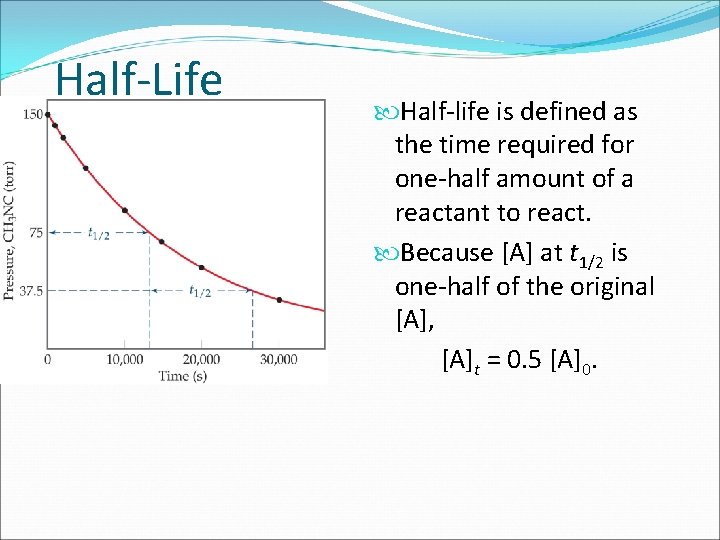 Half-Life

Pressure, $CH_3NC$ (torr)

150

75

37.5

$t_{1/2}$

$t_{1/2}$

0

10,000

20,000

30,000

Time (s)

Half-life is defined as the time required for one-half amount of a reactant to react.

Because [A] at $t_{1/2}$ is one-half of the original [A],

$[A]_t = 0.5\ [A]_0$.